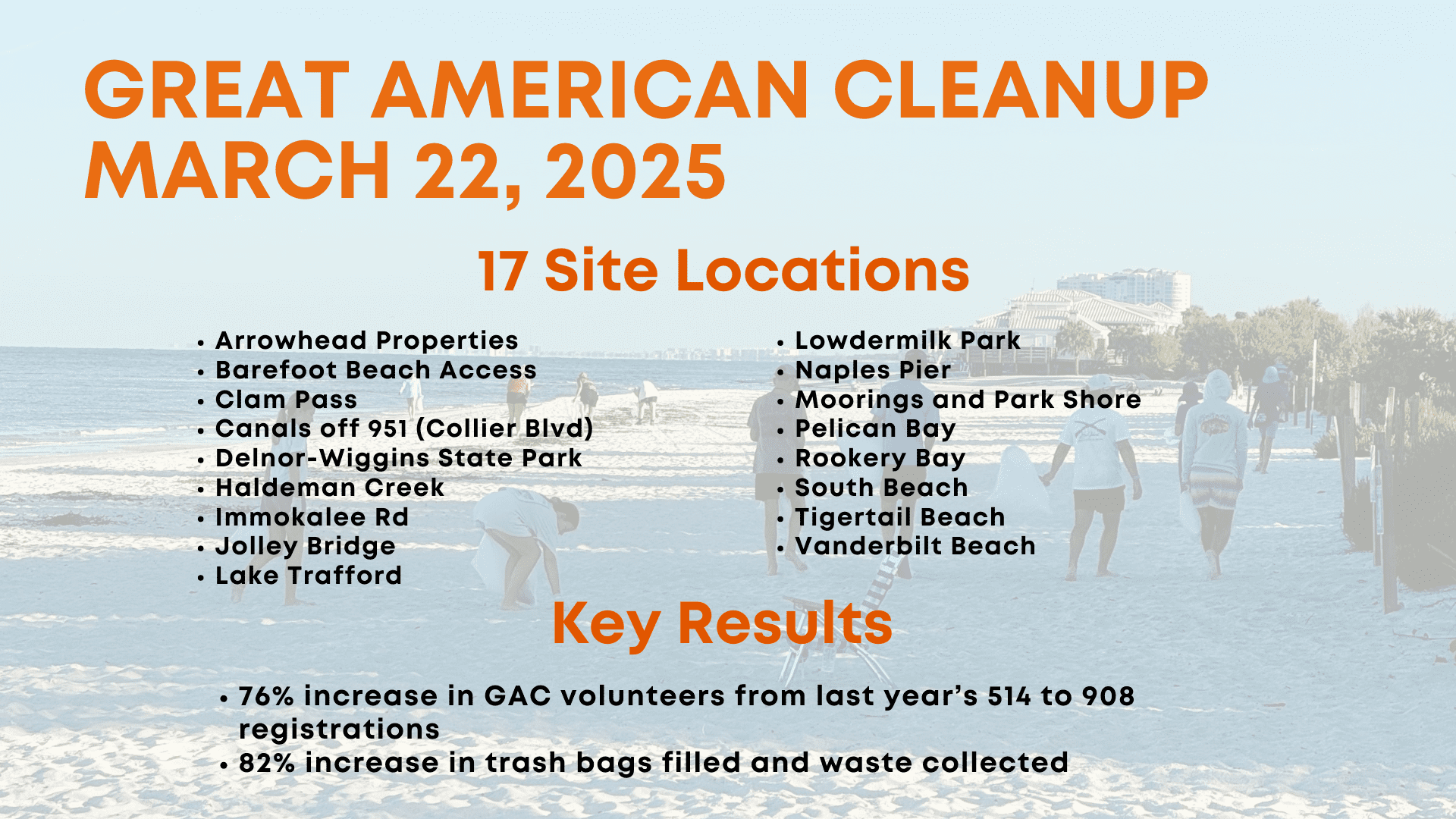 GREAT AMERICAN CLEANUP
MARCH 22, 2025

17 Site Locations

• Arrowhead Properties
• Barefoot Beach Access
• Clam Pass
• Canals off 951 (Collier Blvd)
• Delnor-Wiggins State Park
• Haldeman Creek
• Immokalee Rd
• Jolley Bridge
• Lake Trafford

• Lowdermilk Park
• Naples Pier
• Moorings and Park Shore
• Pelican Bay
• Rookery Bay
• South Beach
• Tigertail Beach
• Vanderbilt Beach

Key Results

• 76% increase in GAC volunteers from last year's 514 to 908 registrations
• 82% increase in trash bags filled and waste collected